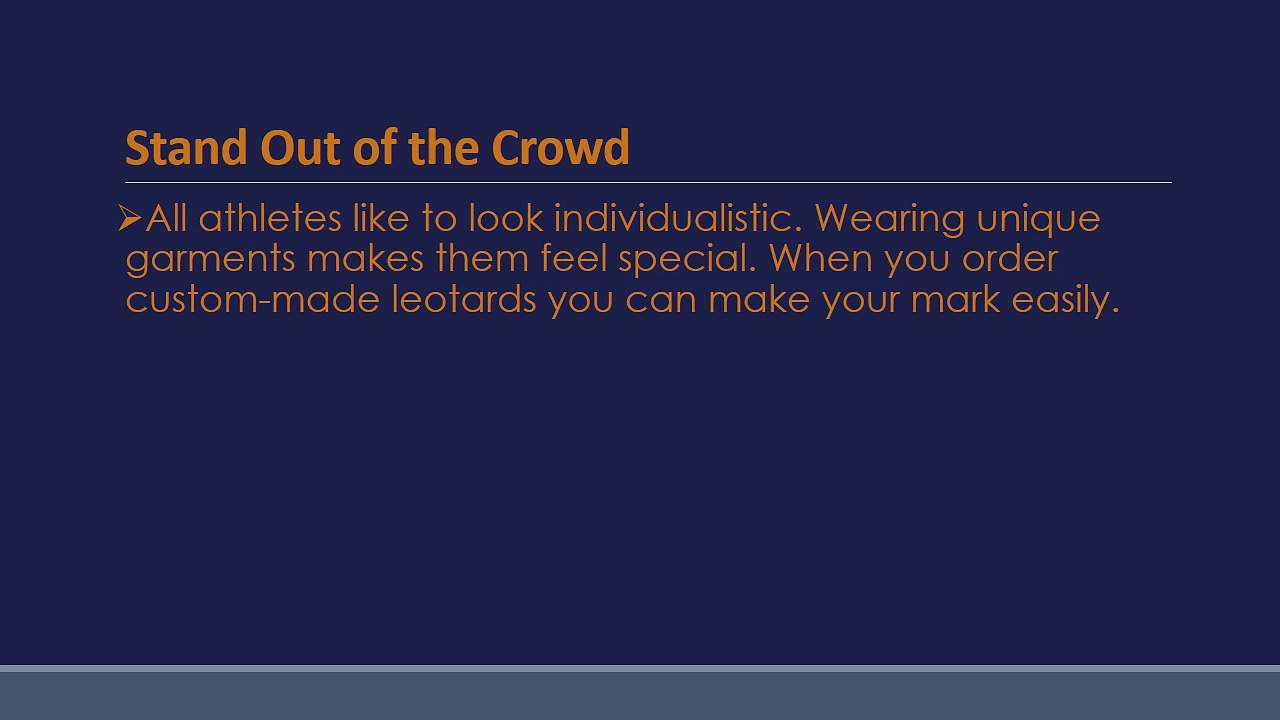 Stand Out of the Crowd

➢All athletes like to look individualistic. Wearing unique garments makes them feel special. When you order custom-made leotards you can make your mark easily.